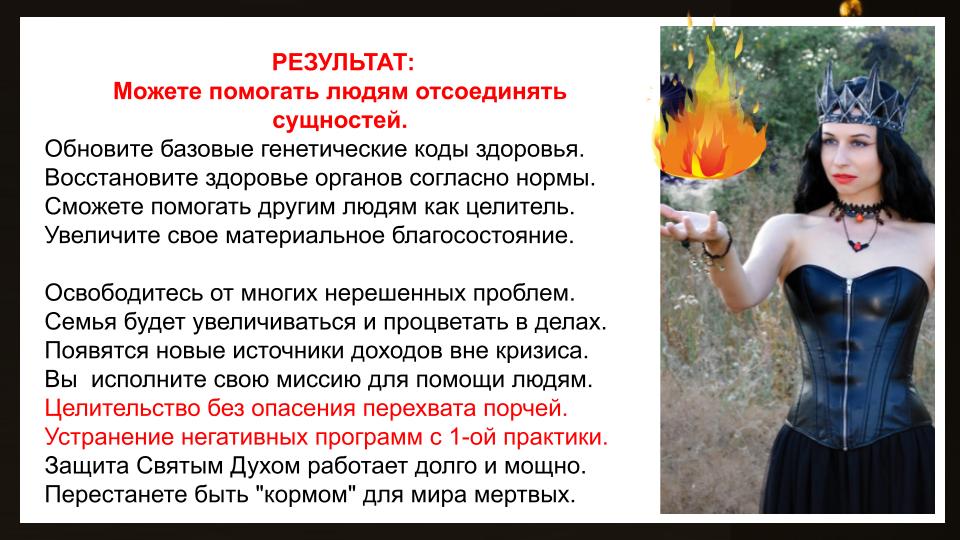 РЕЗУЛЬТАТ:
Можете помогать людям отсоединять сущностей.
Обновите базовые генетические коды здоровья.
Восстановите здоровье органов согласно нормы.
Сможете помогать другим людям как целитель.
Увеличите свое материальное благосостояние.

Освободитесь от многих нерешенных проблем.
Семья будет увеличиваться и процветать в делах.
Появятся новые источники доходов вне кризиса.
Вы исполните свою миссию для помощи людям.
Целительство без опасения перехвата порчей.
Устранение негативных программ с 1-ой практики.
Защита Святым Духом работает долго и мощно.
Перестанете быть "кормом" для мира мертвых.